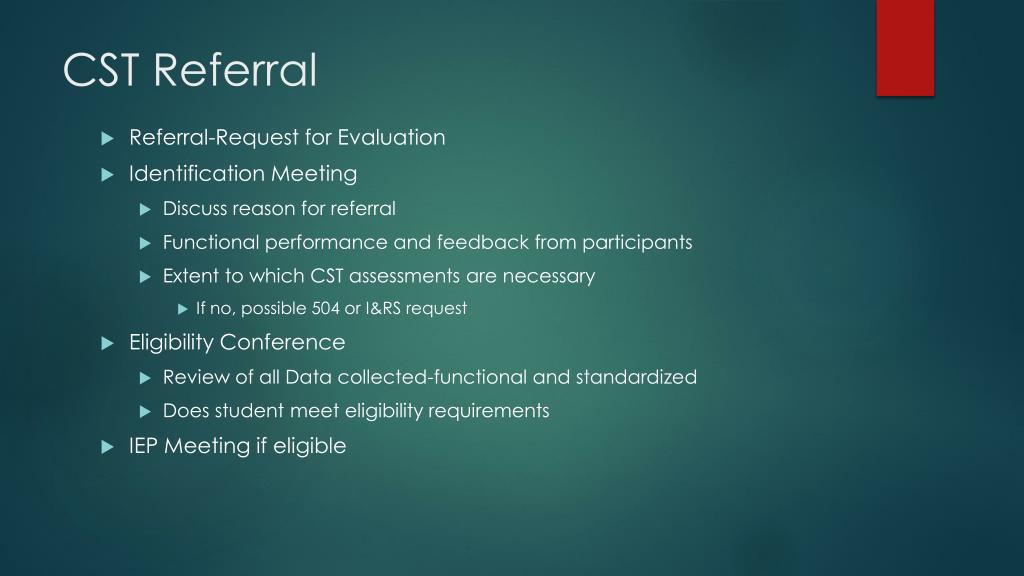 CST Referral

Referral-Request for Evaluation

Identification Meeting

Discuss reason for referral

Functional performance and feedback from participants

Extent to which CST assessments are necessary

If no, possible 504 or I&RS request

Eligibility Conference

Review of all Data collected-functional and standardized

Does student meet eligibility requirements

IEP Meeting if eligible